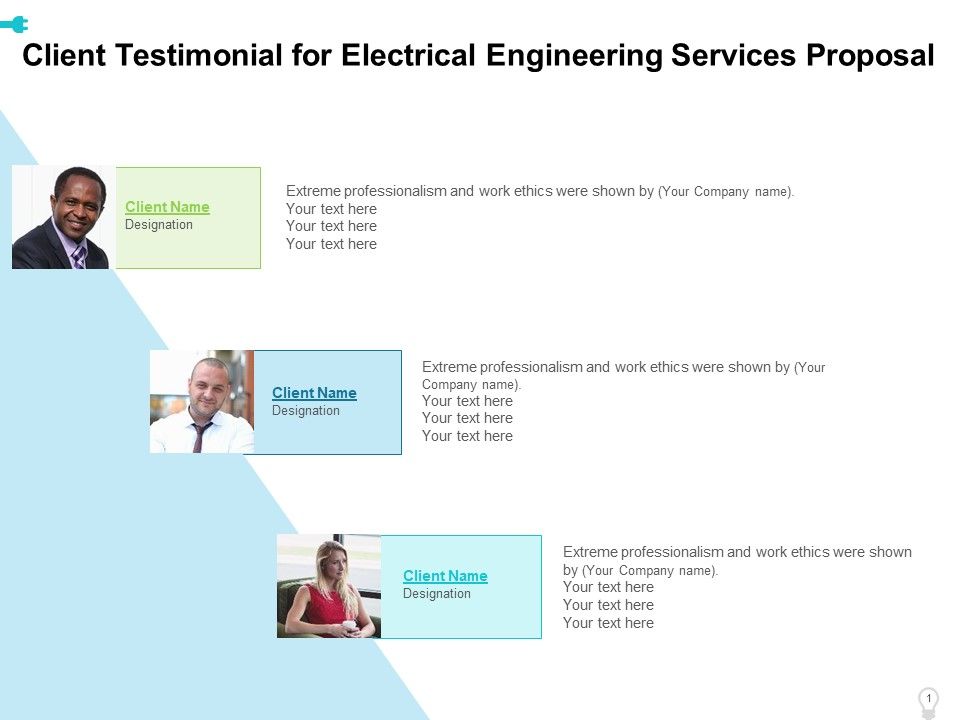 Client Testimonial for Electrical Engineering Services Proposal

Client Name
Designation

Extreme professionalism and work ethics were shown by (Your Company name).
Your text here
Your text here
Your text here

Client Name
Designation

Extreme professionalism and work ethics were shown by (Your Company name).
Your text here
Your text here
Your text here

Client Name
Designation

Extreme professionalism and work ethics were shown by (Your Company name).
Your text here
Your text here
Your text here

1